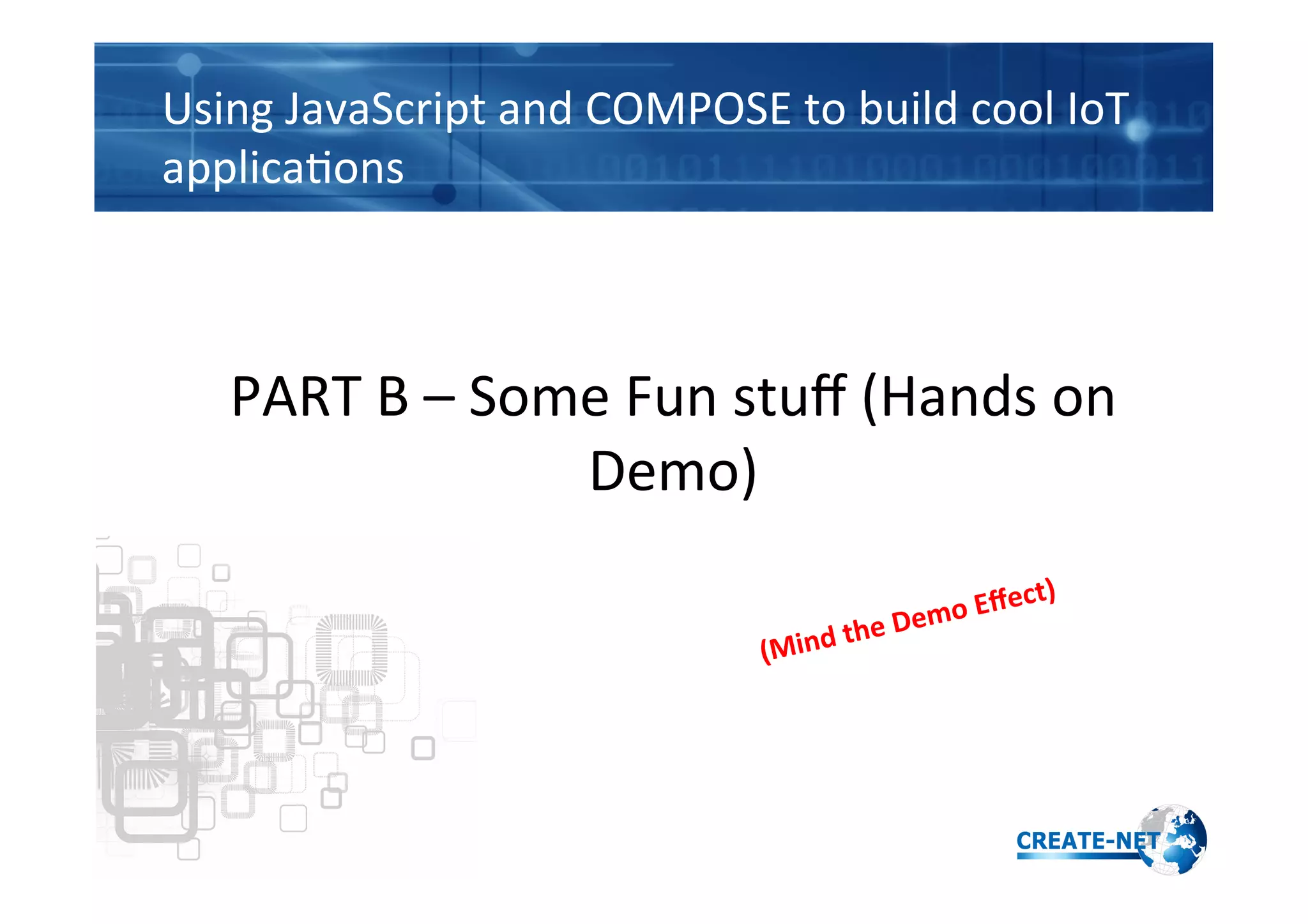 Using JavaScript and COMPOSE to build cool IoT applications

PART B – Some Fun stuff (Hands on Demo)

(Mind the Demo Effect)

CREATE-NET